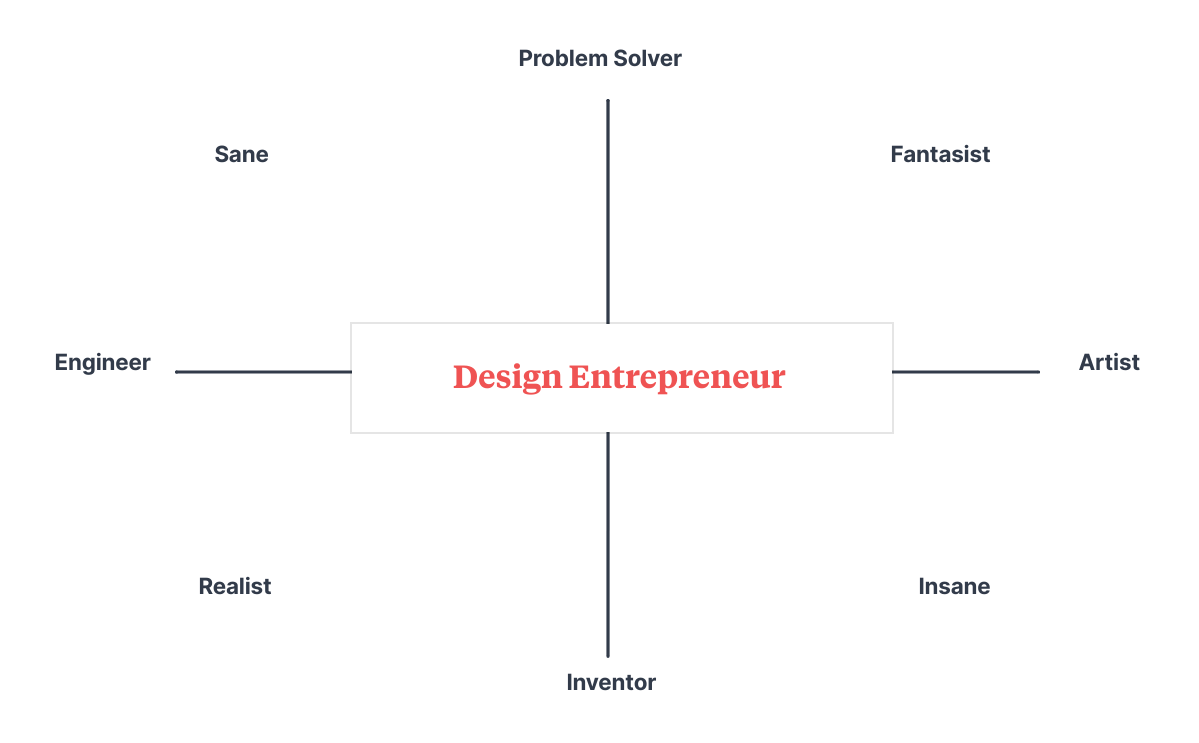 Problem Solver

Sane

Fantasist

Engineer

Design Entrepreneur

Artist

Realist

Insane

Inventor